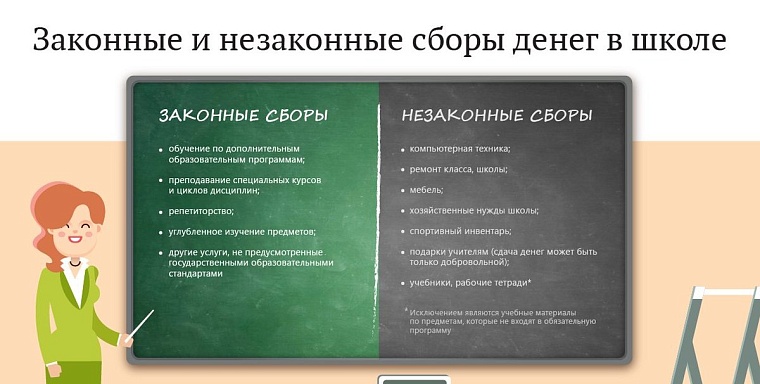 Законные и незаконные сборы денег в школе

ЗАКОННЫЕ СБОРЫ

• обучение по дополнительным образовательным программам;

• преподавание специальных курсов и циклов дисциплин;

• репетиторство;

• углубленное изучение предметов;

• другие услуги, не предусмотренные государственными образовательными стандартами

НЕЗАКОННЫЕ СБОРЫ

• компьютерная техника;

• ремонт класса, школы;

• мебель;

• хозяйственные нужды школы;

• спортивный инвентарь;

• подарки учителям (сдача денег может быть только добровольной);

• учебники, рабочие тетради*

* Исключением являются учебные материалы по предметам, которые не входят в обязательную программу